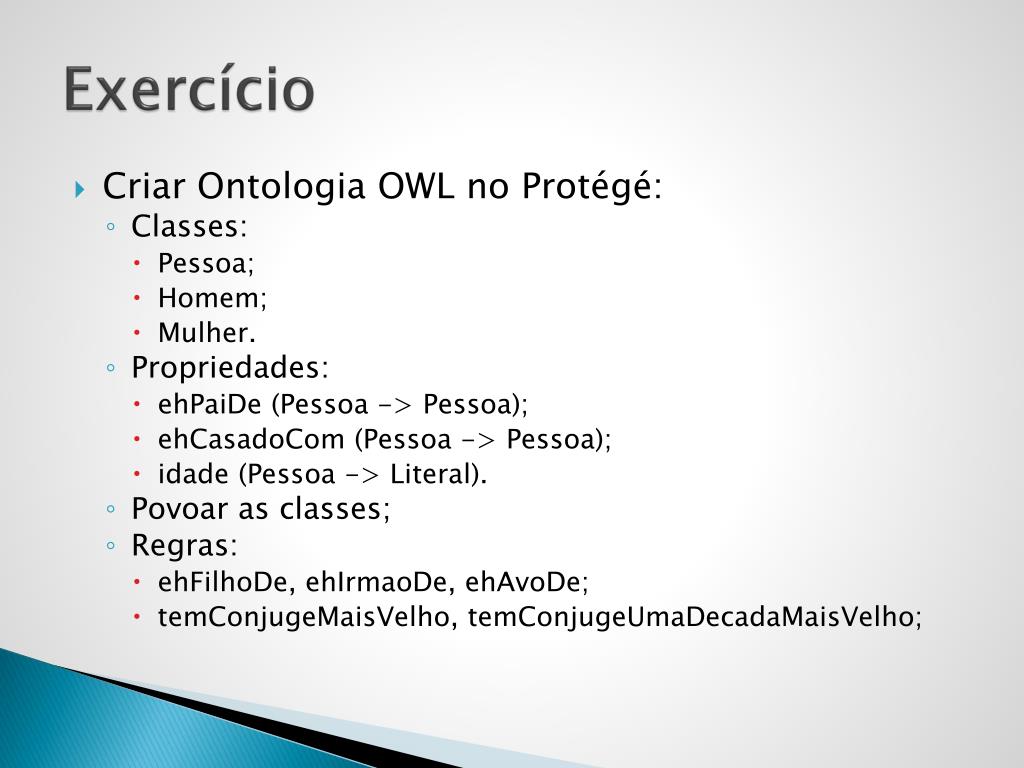 Exercício

Criar Ontologia OWL no Protégé:
Classes:
Pessoa;
Homem;
Mulher.
Propriedades:
ehPaiDe (Pessoa -> Pessoa);
ehCasadoCom (Pessoa -> Pessoa);
idade (Pessoa -> Literal).
Povoar as classes;
Regras:
ehFilhoDe, ehIrmaoDe, ehAvoDe;
temConjugeMaisVelho, temConjugeUmaDecadaMaisVelho;